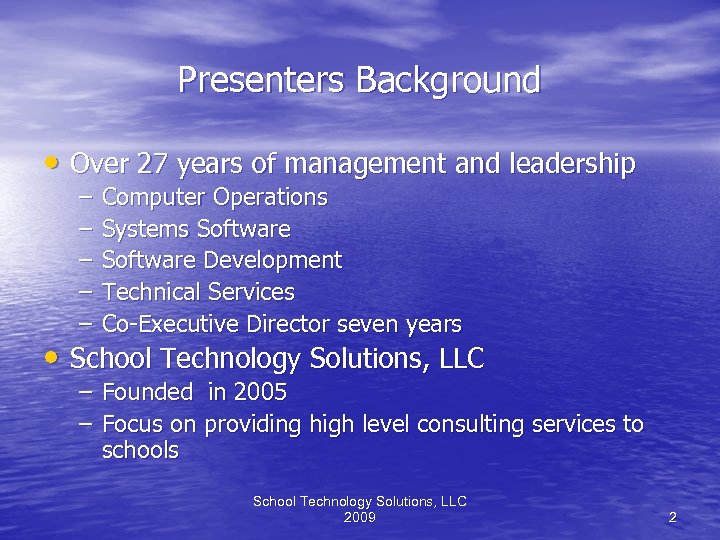 Presenters Background

• Over 27 years of management and leadership
– Computer Operations
– Systems Software
– Software Development
– Technical Services
– Co-Executive Director seven years
• School Technology Solutions, LLC
– Founded in 2005
– Focus on providing high level consulting services to schools

School Technology Solutions, LLC
2009

2